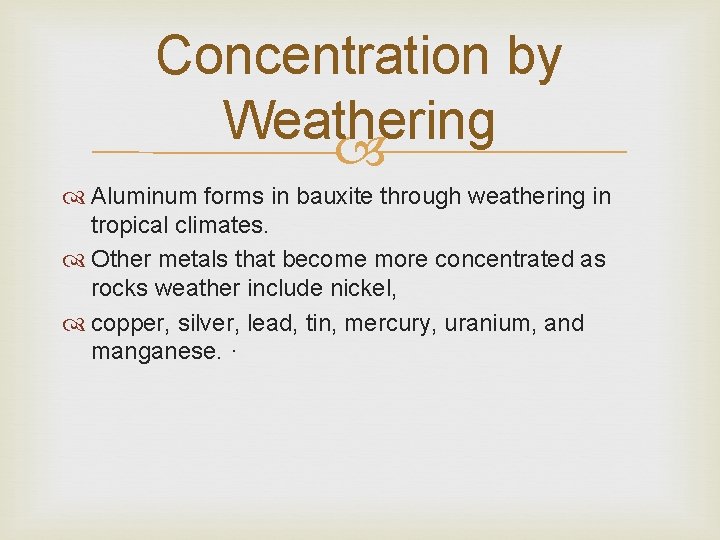 Concentration by Weathering

Aluminum forms in bauxite through weathering in tropical climates.

Other metals that become more concentrated as rocks weather include nickel,

copper, silver, lead, tin, mercury, uranium, and manganese. ·